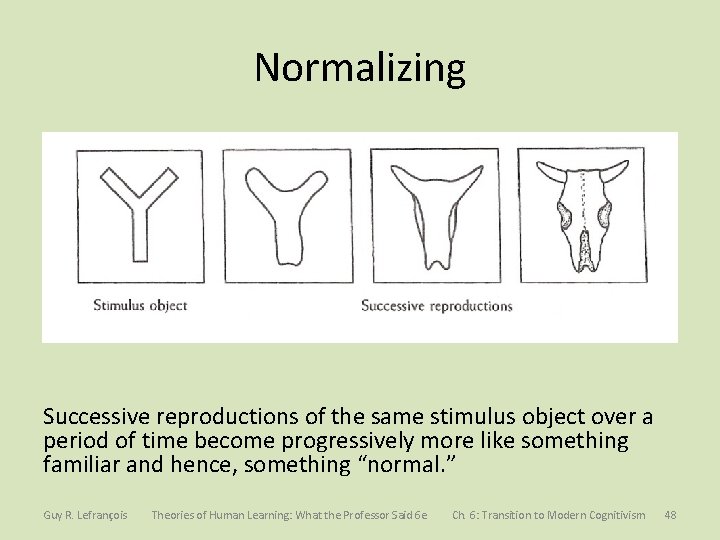 Normalizing

Stimulus object

Successive reproductions

Successive reproductions of the same stimulus object over a period of time become progressively more like something familiar and hence, something “normal.”

Guy R. Lefrançois Theories of Human Learning: What the Professor Said 6e Ch. 6: Transition to Modern Cognitivism 48